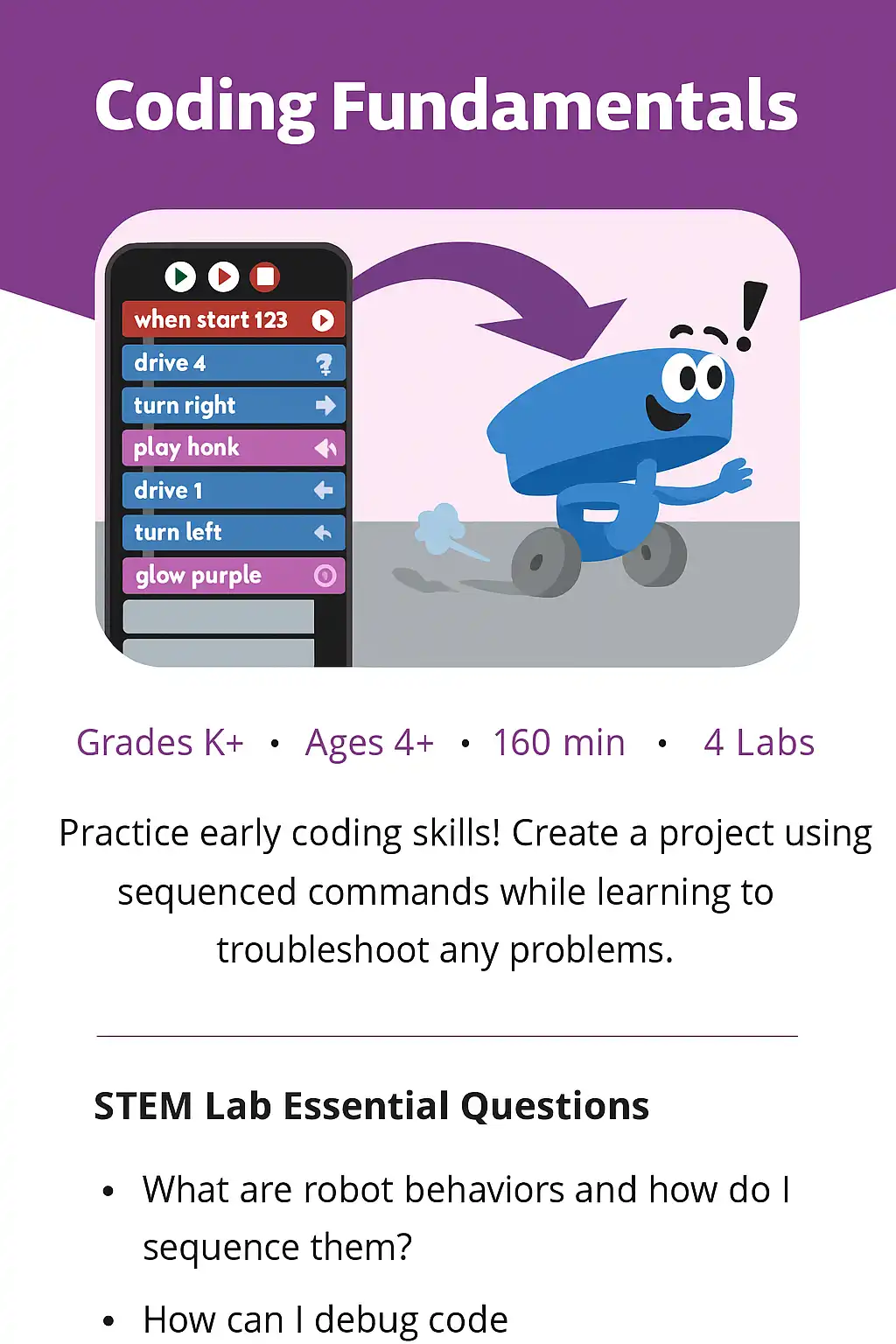 Coding Fundamentals

when start 123
drive 4
turn right
play honk
drive 1
turn left
glow purple

Grades K+ • Ages 4+ • 160 min • 4 Labs

Practice early coding skills! Create a project using sequenced commands while learning to troubleshoot any problems.

STEM Lab Essential Questions

• What are robot behaviors and how do I sequence them?

• How can I debug code